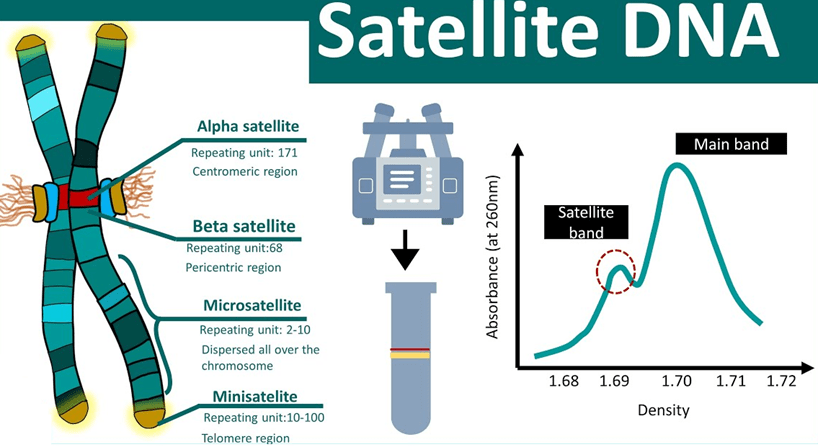 Satellite DNA

Alpha satellite
Repeating unit: 171
Centromeric region

Beta satellite
Repeating unit:68
Pericentric region

Microsatellite
Repeating unit: 2-10
Dispersed all over the chromosome

Minisatelite
Repeating unit:10-100
Telomere region

Main band

Satellite band

Absorbance (at 260nm)

1.68 1.69 1.70 1.71 1.72

Density